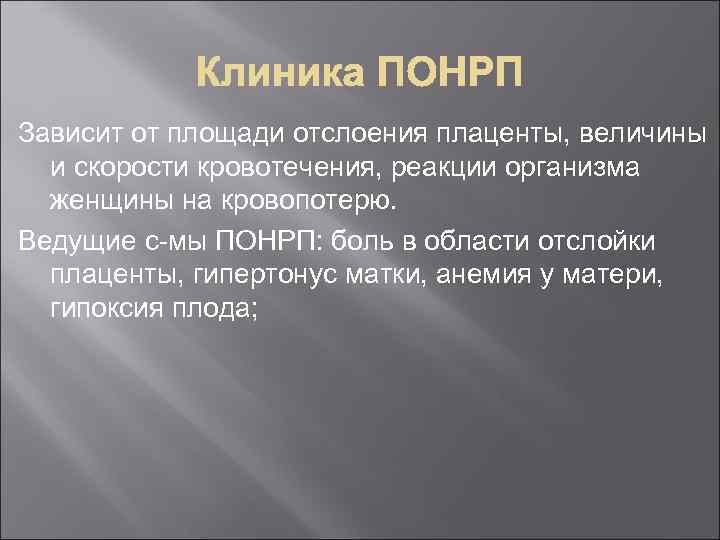 Клиника ПОНРП

Зависит от площади отслоения плаценты, величины и скорости кровотечения, реакции организма женщины на кровопотерю.

Ведущие с-мы ПОНРП: боль в области отслойки плаценты, гипертонус матки, анемия у матери, гипоксия плода;